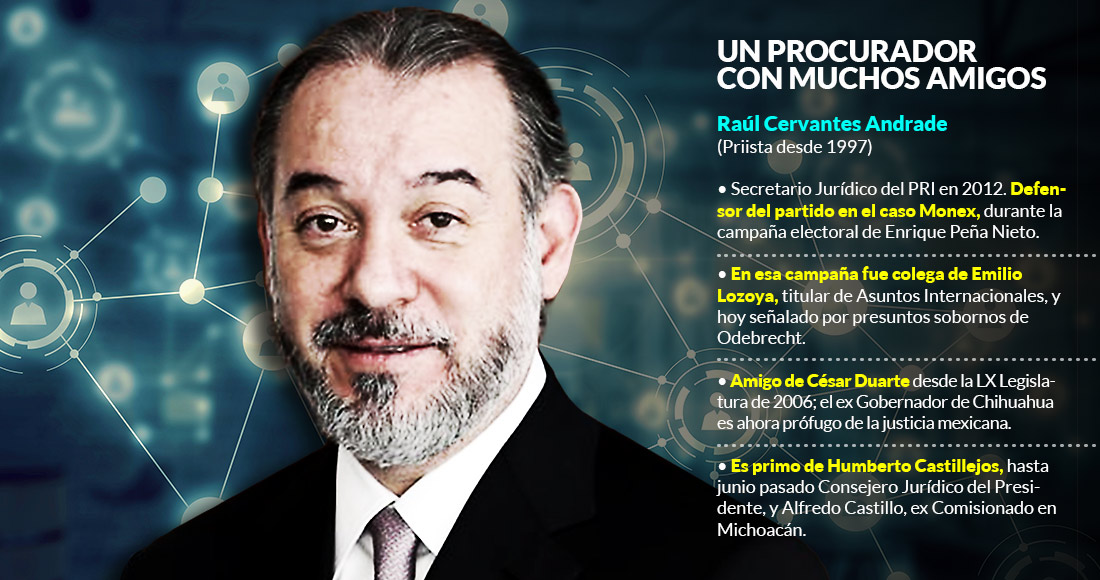 UN PROCURADOR CON MUCHOS AMIGOS

Raúl Cervantes Andrade
(Priista desde 1997)

• Secretario Jurídico del PRI en 2012. Defensor del partido en el caso Monex, durante la campaña electoral de Enrique Peña Nieto.

• En esa campaña fue colega de Emilio Lozoya, titular de Asuntos Internacionales, y hoy señalado por presuntos sobornos de Odebrecht.

• Amigo de César Duarte desde la LX Legislatura de 2006; el ex Gobernador de Chihuahua es ahora prófugo de la justicia mexicana.

• Es primo de Humberto Castillejos, hasta junio pasado Consejero Jurídico del Presidente, y Alfredo Castillo, ex Comisionado en Michoacán.